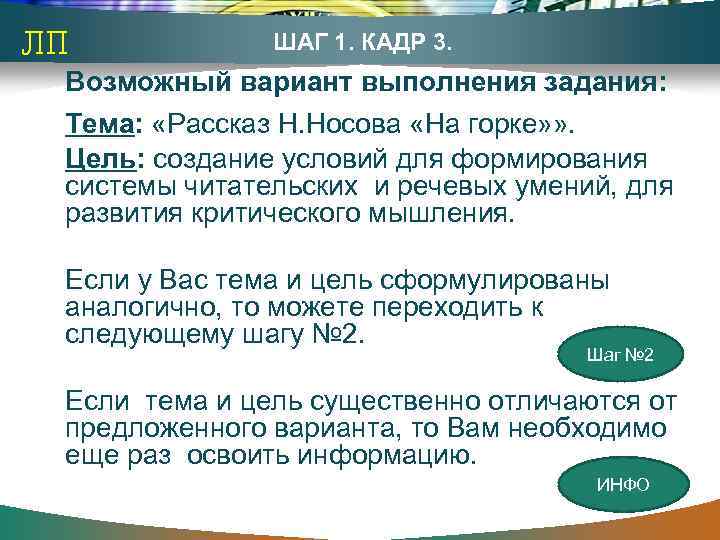 ЛП

ШАГ 1. КАДР 3.

Возможный вариант выполнения задания:

Тема: «Рассказ Н.Носова «На горке»».

Цель: создание условий для формирования системы читательских и речевых умений, для развития критического мышления.

Если у Вас тема и цель сформулированы аналогично, то можете переходить к следующему шагу №2.

Шаг №2

Если тема и цель существенно отличаются от предложенного варианта, то Вам необходимо еще раз освоить информацию.

ИНФО